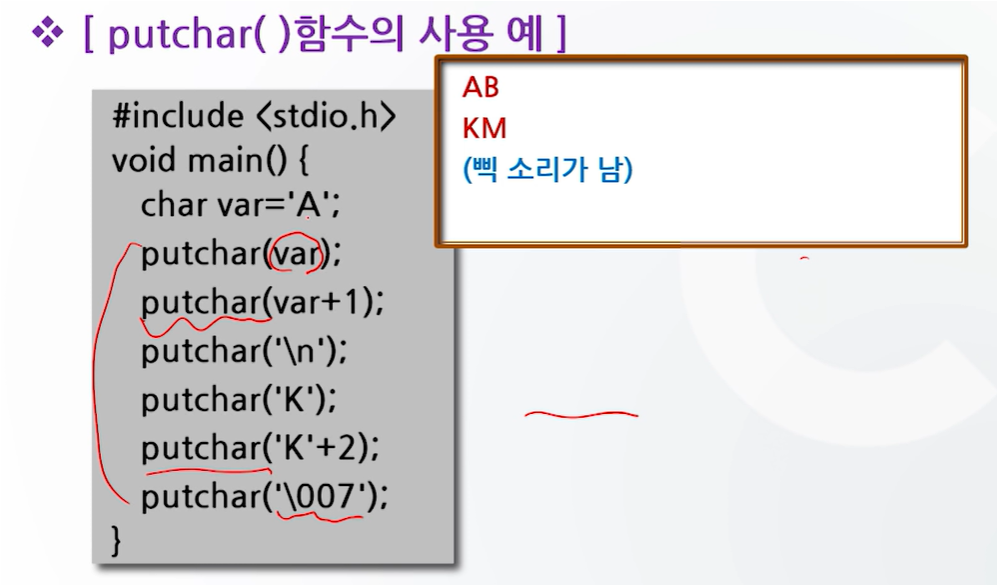 ❖ [ putchar( )함수의 사용 예 ]

#include <stdio.h>
void main() {
char var='A';
putchar(var);
putchar(var+1);
putchar('\n');
putchar('K');
putchar('K'+2);
putchar('\007');
}

AB
KM
(삑 소리가 남)